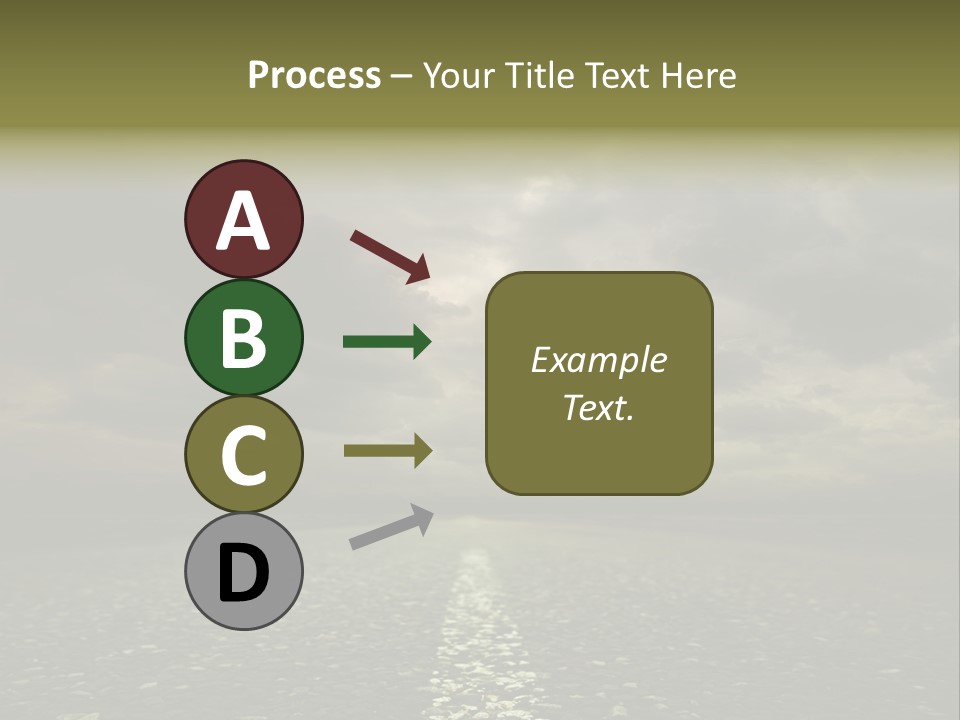 Process – Your Title Text Here

A

B

C

D

Example Text.